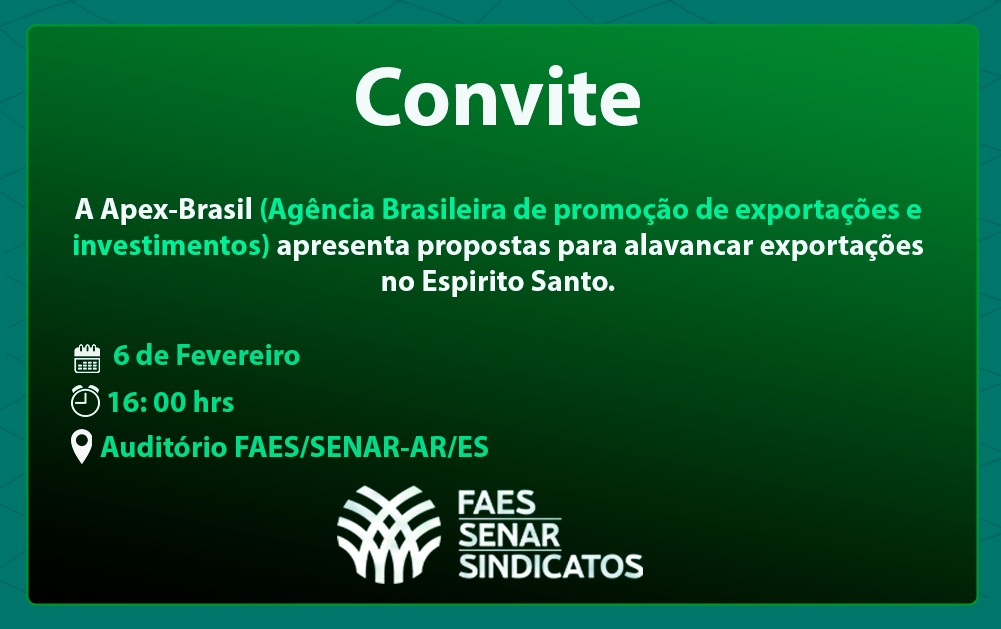 Convite

A Apex-Brasil (Agência Brasileira de promoção de exportações e investimentos) apresenta propostas para alavancar exportações no Espirito Santo.

6 de Fevereiro

16: 00 hrs

Auditório FAES/SENAR-AR/ES

FAES
SENAR
SINDICATOS